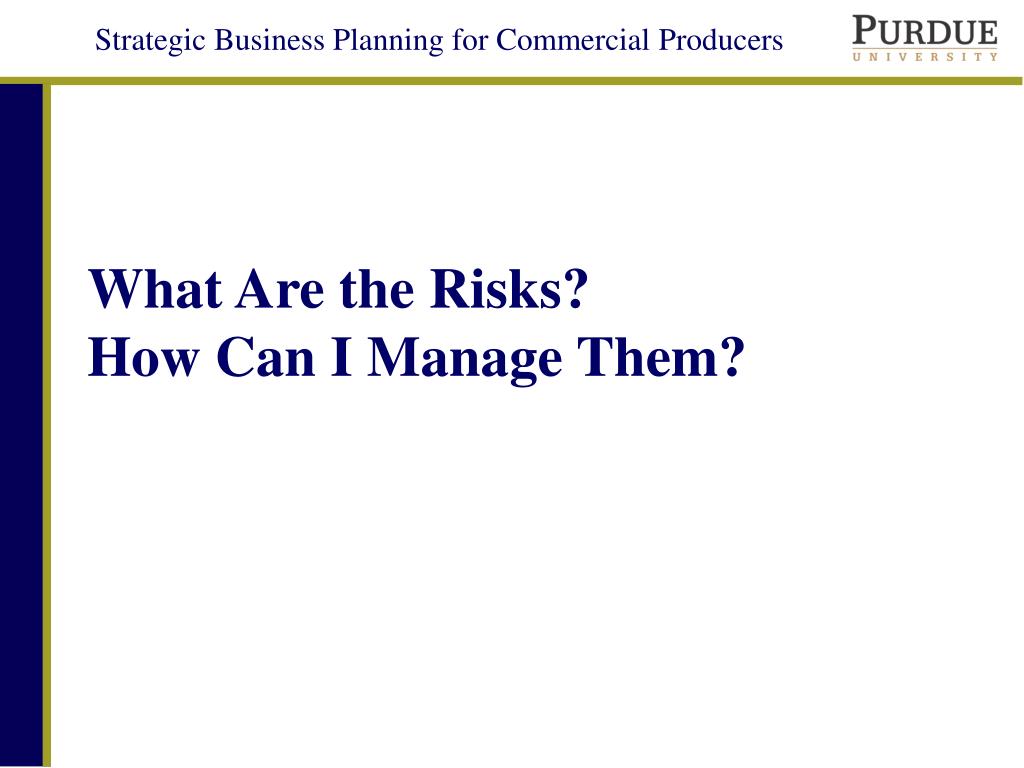 Strategic Business Planning for Commercial Producers

PURDUE
UNIVERSITY

What Are the Risks?
How Can I Manage Them?